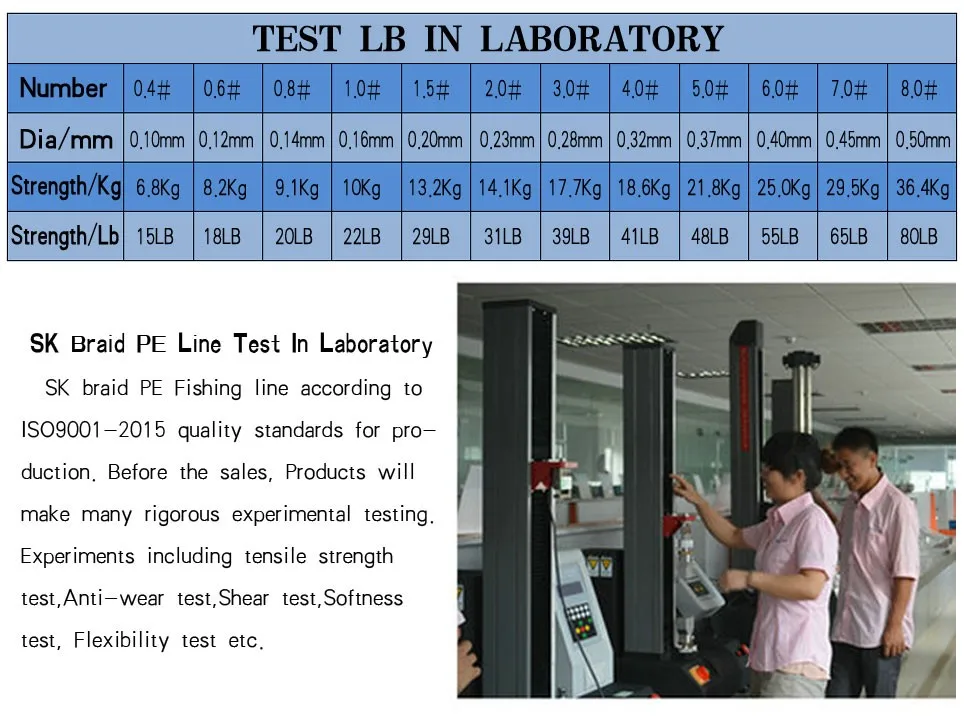 TEST LB IN LABORATORY

| Number | 0.4# | 0.6# | 0.8# | 1.0# | 1.5# | 2.0# | 3.0# | 4.0# | 5.0# | 6.0# | 7.0# | 8.0# |
|---|---|---|---|---|---|---|---|---|---|---|---|---|
| Dia/mm | 0.10mm | 0.12mm | 0.14mm | 0.16mm | 0.20mm | 0.23mm | 0.28mm | 0.32mm | 0.37mm | 0.40mm | 0.45mm | 0.50mm |
| Strength/Kg | 6.8Kg | 8.2Kg | 9.1Kg | 10Kg | 13.2Kg | 14.1Kg | 17.7Kg | 18.6Kg | 21.8Kg | 25.0Kg | 29.5Kg | 36.4Kg |
| Strength/Lb | 15LB | 18LB | 20LB | 22LB | 29LB | 31LB | 39LB | 41LB | 48LB | 55LB | 65LB | 80LB |

SK Braid PE Line Test In Laboratory

SK braid PE Fishing line according to ISO9001-2015 quality standards for production. Before the sales, Products will make many rigorous experimental testing. Experiments including tensile strength test,Anti-wear test,Shear test,Softness test, Flexibility test etc.